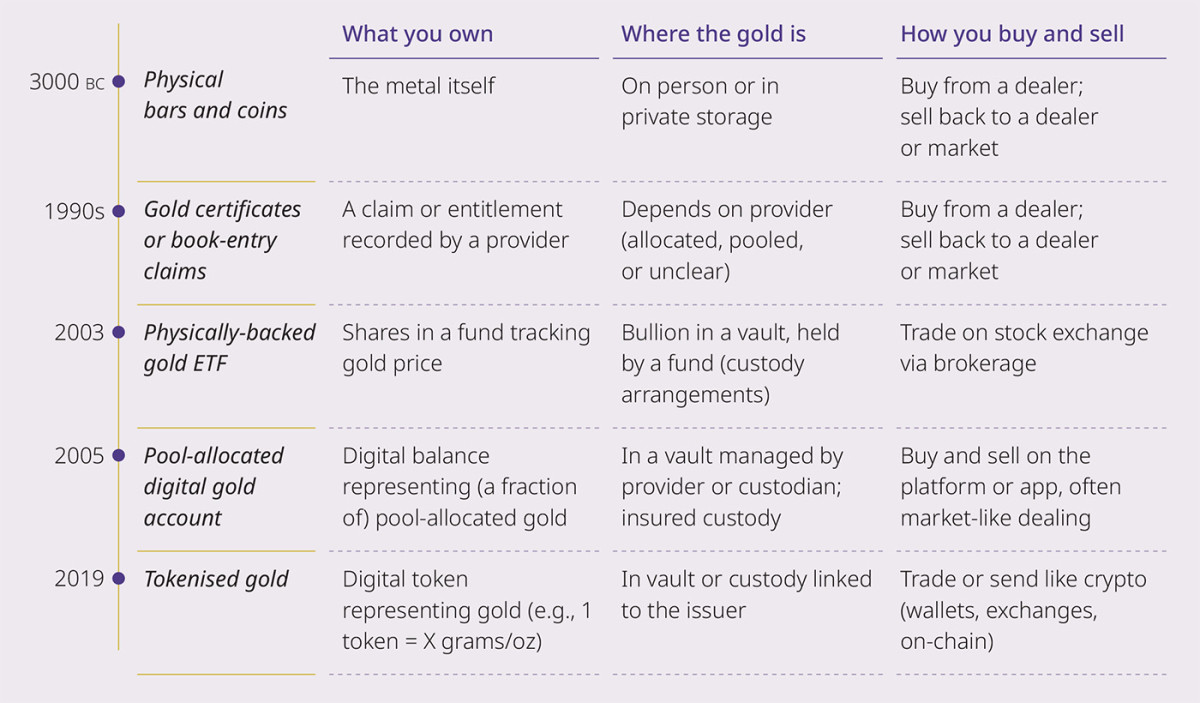 | | | What you own | Where the gold is | How you buy and sell |
|---|---|---|---|---|
| 3000 BC | Physical bars and coins | The metal itself | On person or in private storage | Buy from a dealer; sell back to a dealer or market |
| 1990s | Gold certificates or book-entry claims | A claim or entitlement recorded by a provider | Depends on provider (allocated, pooled, or unclear) | Buy from a dealer; sell back to a dealer or market |
| 2003 | Physically-backed gold ETF | Shares in a fund tracking gold price | Bullion in a vault, held by a fund (custody arrangements) | Trade on stock exchange via brokerage |
| 2005 | Pool-allocated digital gold account | Digital balance representing (a fraction of) pool-allocated gold | In a vault managed by provider or custodian; insured custody | Buy and sell on the platform or app, often market-like dealing |
| 2019 | Tokenised gold | Digital token representing gold (e.g., 1 token = X grams/oz) | In vault or custody linked to the issuer | Trade or send like crypto (wallets, exchanges, on-chain) |